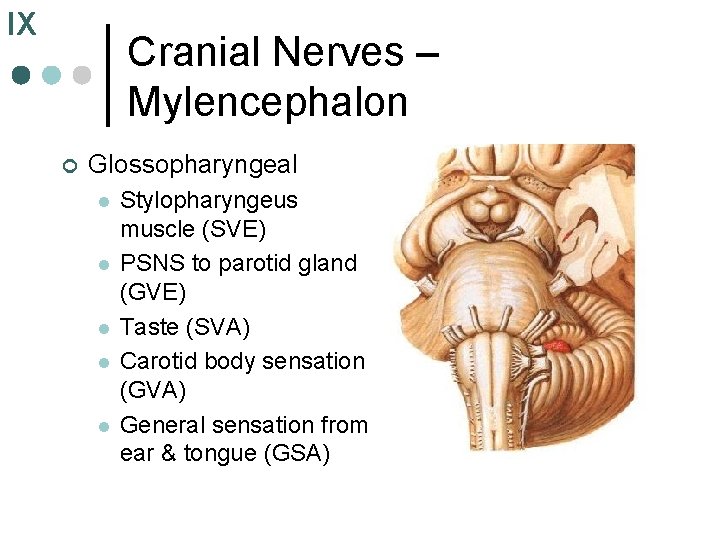 IX

Cranial Nerves – Mylencephalon

Glossopharyngeal

Stylopharyngeus muscle (SVE)

PSNS to parotid gland (GVE)

Taste (SVA)

Carotid body sensation (GVA)

General sensation from ear & tongue (GSA)